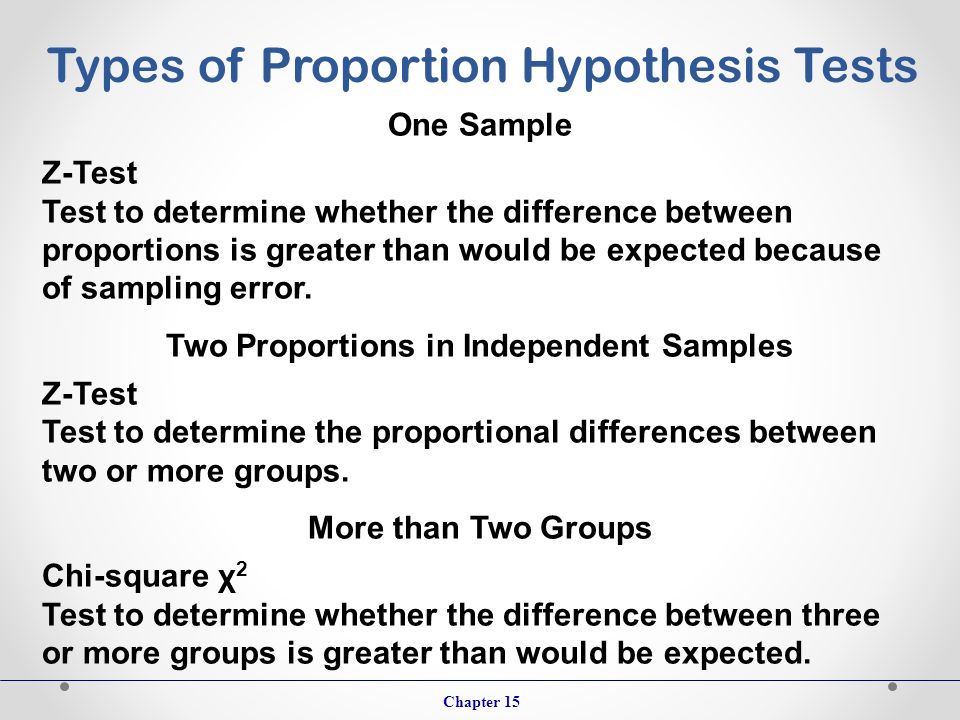 Types of Proportion Hypothesis Tests

One Sample

Z-Test
Test to determine whether the difference between proportions is greater than would be expected because of sampling error.

Two Proportions in Independent Samples

Z-Test
Test to determine the proportional differences between two or more groups.

More than Two Groups

Chi-square $\chi^2$
Test to determine whether the difference between three or more groups is greater than would be expected.

Chapter 15